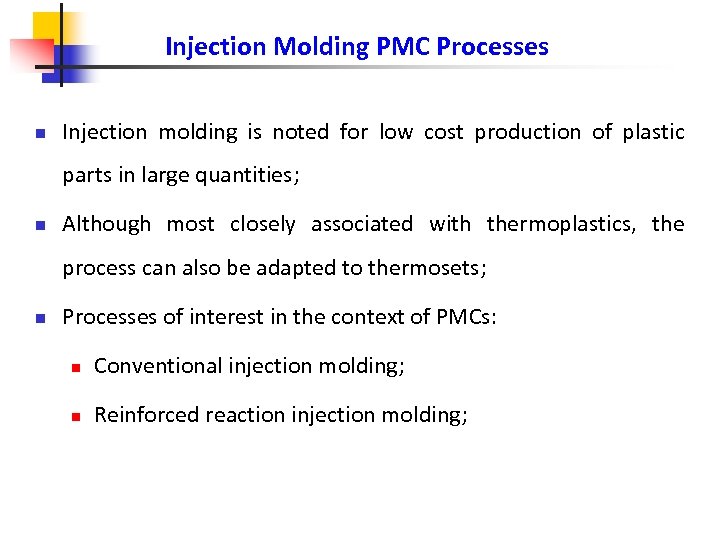 Injection Molding PMC Processes

Injection molding is noted for low cost production of plastic parts in large quantities;

Although most closely associated with thermoplastics, the process can also be adapted to thermosets;

Processes of interest in the context of PMCs:

Conventional injection molding;

Reinforced reaction injection molding;